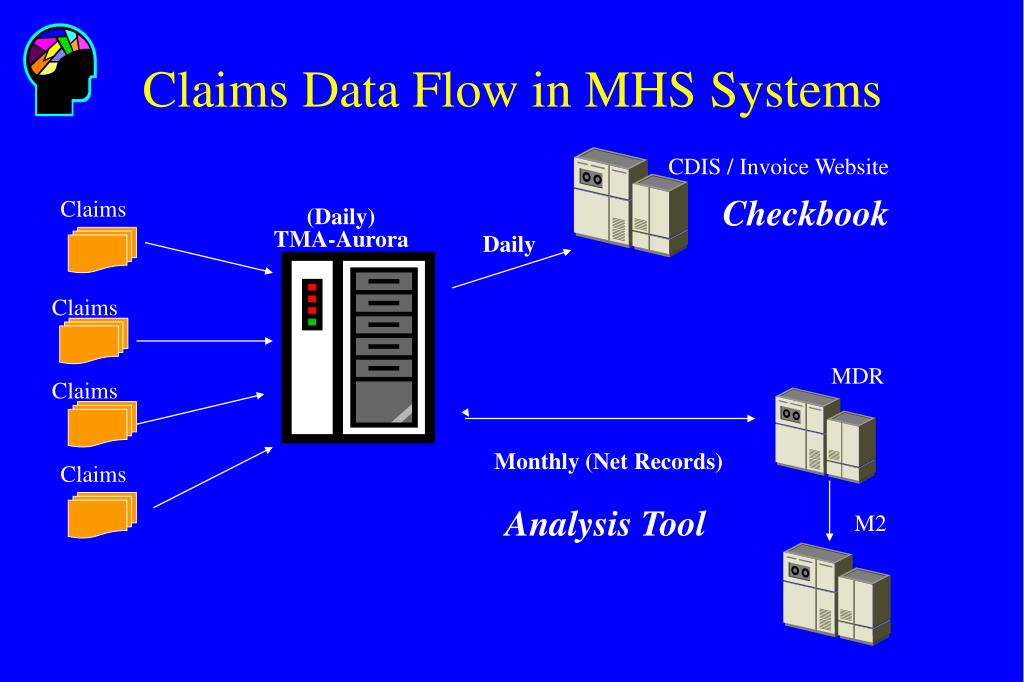 Claims Data Flow in MHS Systems

Claims

Claims

Claims

Claims

(Daily)
TMA-Aurora

Daily

CDIS / Invoice Website

Checkbook

MDR

Monthly (Net Records)

Analysis Tool

M2